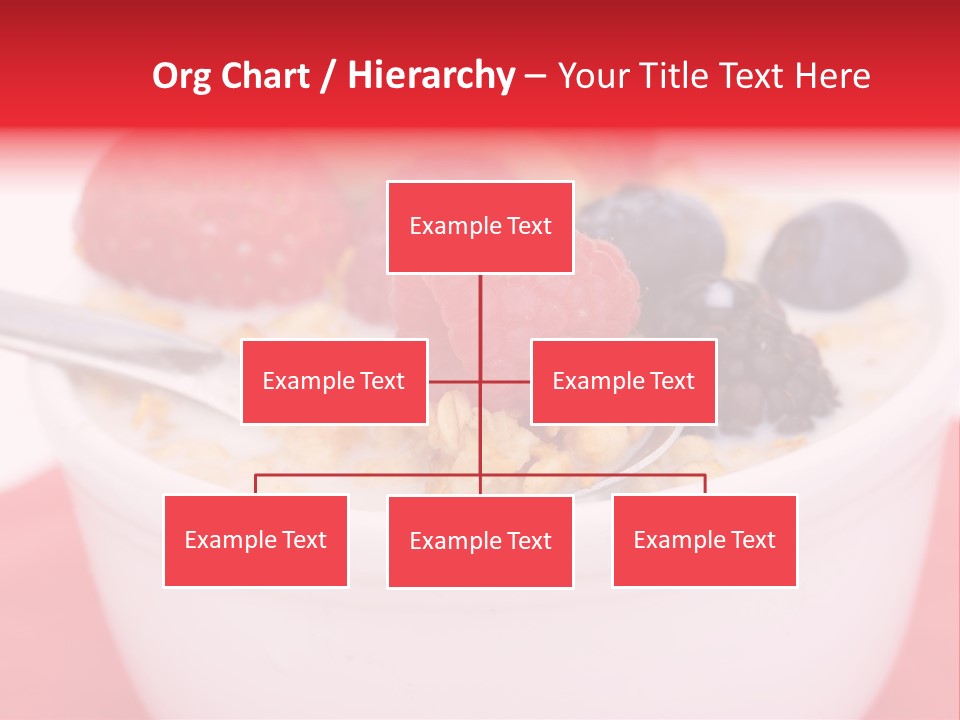 Org Chart / Hierarchy – Your Title Text Here

Example Text

Example Text

Example Text

Example Text

Example Text

Example Text